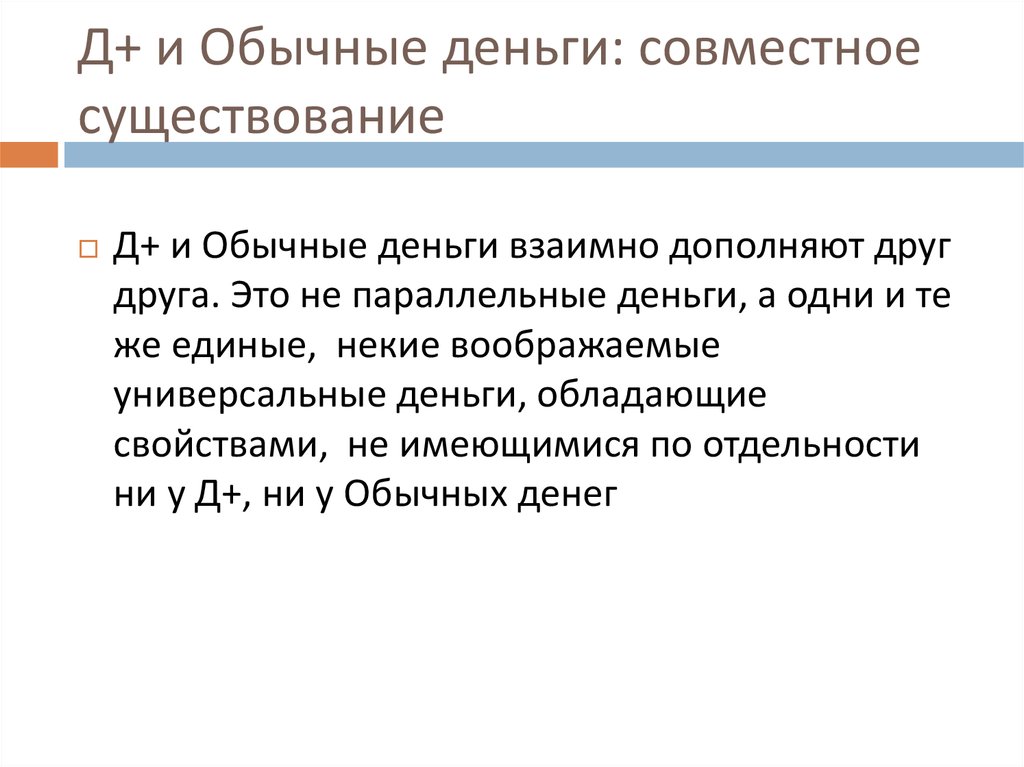 Д+ и Обычные деньги: совместное существование

Д+ и Обычные деньги взаимно дополняют друг друга. Это не параллельные деньги, а одни и те же единые, некие воображаемые универсальные деньги, обладающие свойствами, не имеющимися по отдельности ни у Д+, ни у Обычных денег